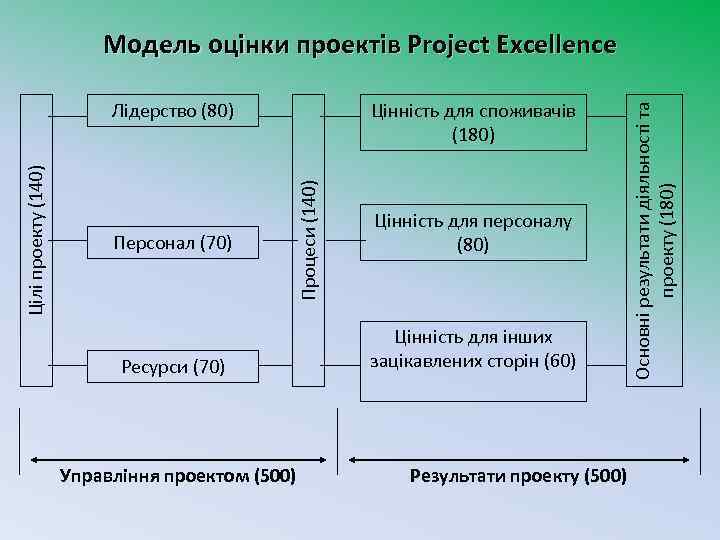 Модель оцінки проектів Project Excellence

Цілі проекту (140)

Лідерство (80)

Персонал (70)

Ресурси (70)

Процеси (140)

Цінність для споживачів (180)

Цінність для персоналу (80)

Цінність для інших зацікавлених сторін (60)

Основні результати діяльності та проекту (180)

Управління проектом (500)

Результати проекту (500)